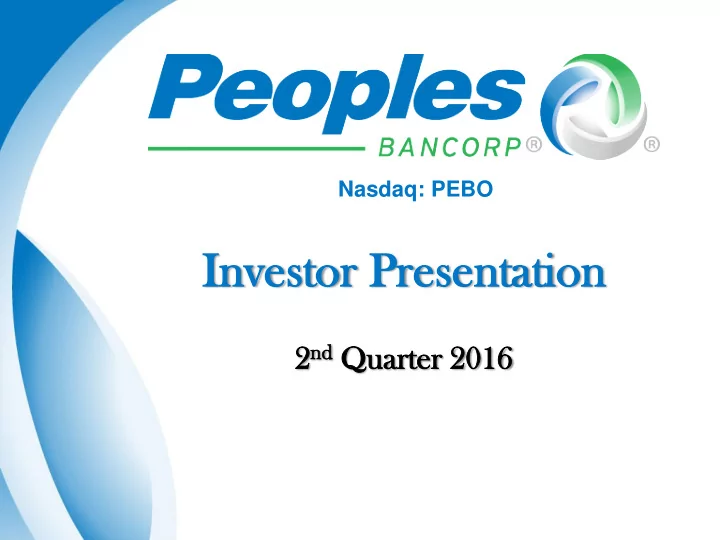 Peoples
BANCORP®
®

Nasdaq: PEBO

Investor Presentation

2nd Quarter 2016